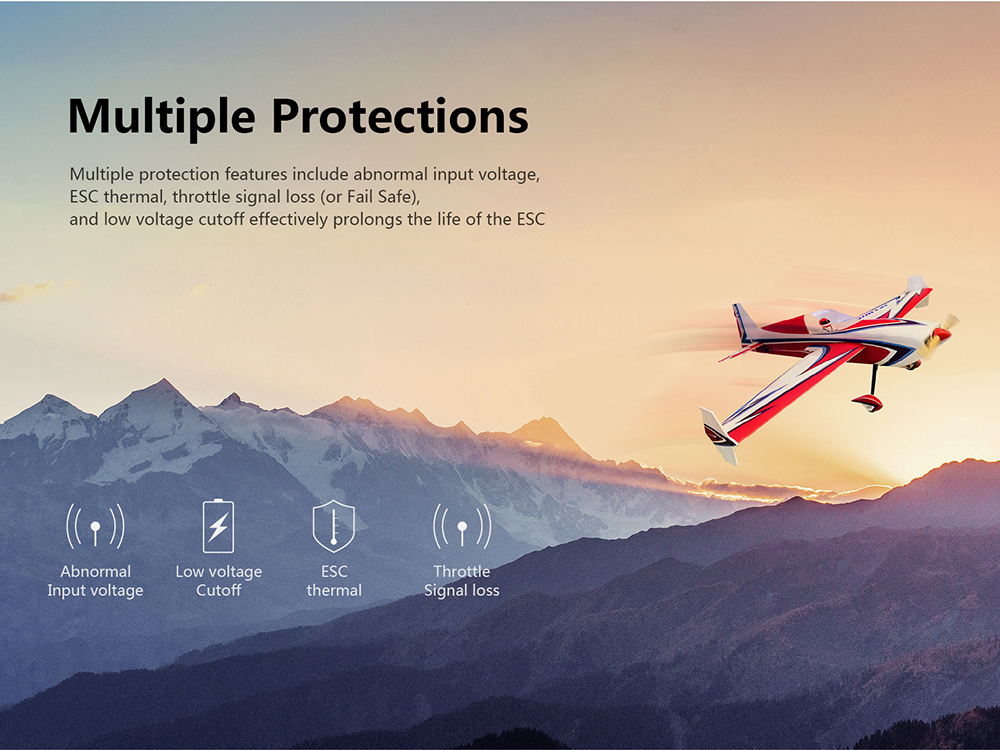 Multiple Protections

Multiple protection features include abnormal input voltage, ESC thermal, throttle signal loss (or Fail Safe), and low voltage cutoff effectively prolongs the life of the ESC

Abnormal Input voltage

Low voltage Cutoff

ESC thermal

Throttle Signal loss